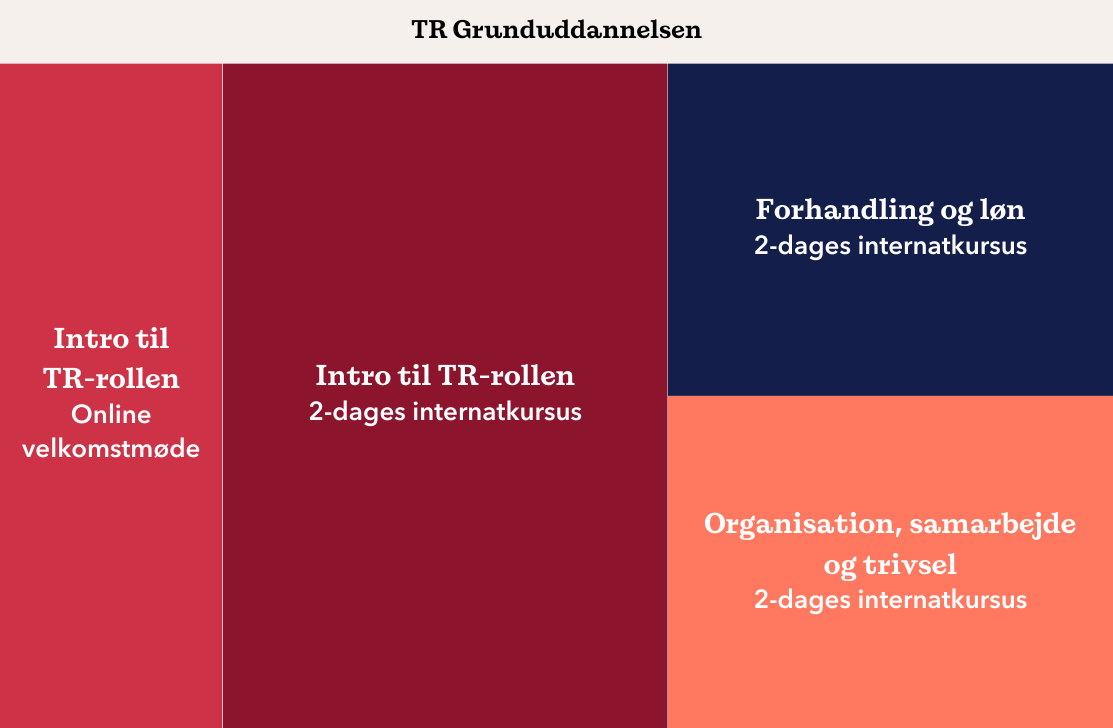 TR Grunduddannelsen

Intro til TR-rollen
Online velkomstmøde

Intro til TR-rollen
2-dages internatkursus

Forhandling og løn
2-dages internatkursus

Organisation, samarbejde og trivsel
2-dages internatkursus